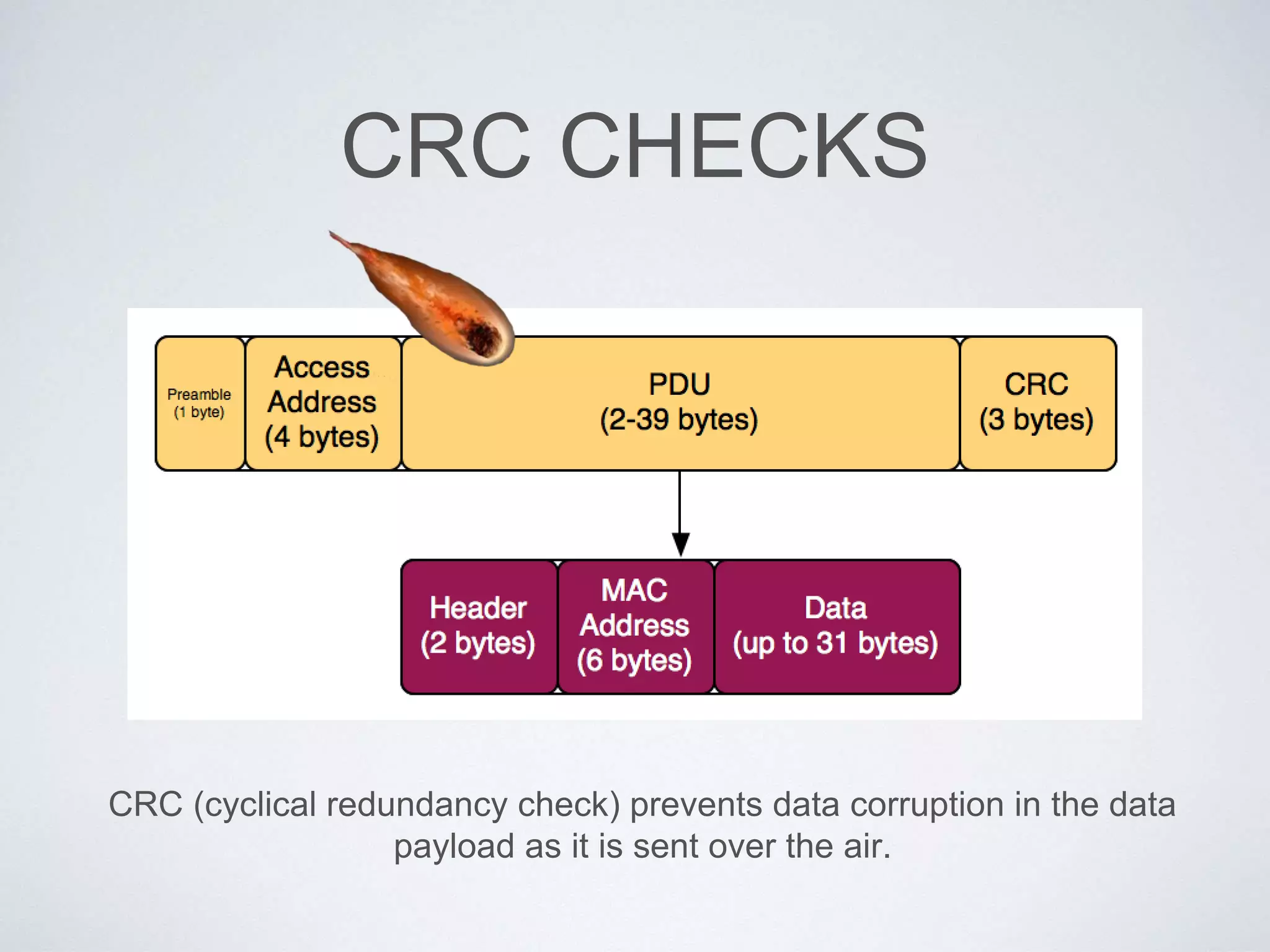 CRC CHECKS

Preamble (1 byte)

Access Address (4 bytes)

PDU (2-39 bytes)

CRC (3 bytes)

Header (2 bytes)

MAC Address (6 bytes)

Data (up to 31 bytes)

CRC (cyclical redundancy check) prevents data corruption in the data payload as it is sent over the air.